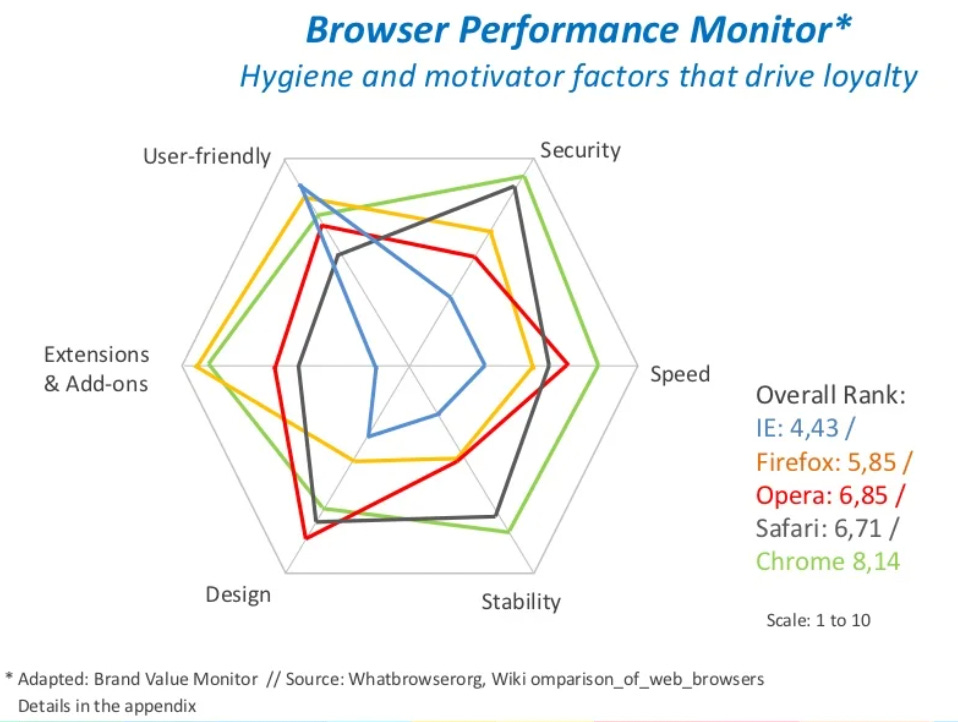 Browser Performance Monitor*
Hygiene and motivator factors that drive loyalty

User-friendly
Security
Extensions & Add-ons
Speed
Design
Stability

Overall Rank:
IE: 4,43 /
Firefox: 5,85 /
Opera: 6,85 /
Safari: 6,71 /
Chrome 8,14

Scale: 1 to 10

* Adapted: Brand Value Monitor // Source: Whatbrowserorg, Wiki omparison_of_web_browsers
Details in the appendix